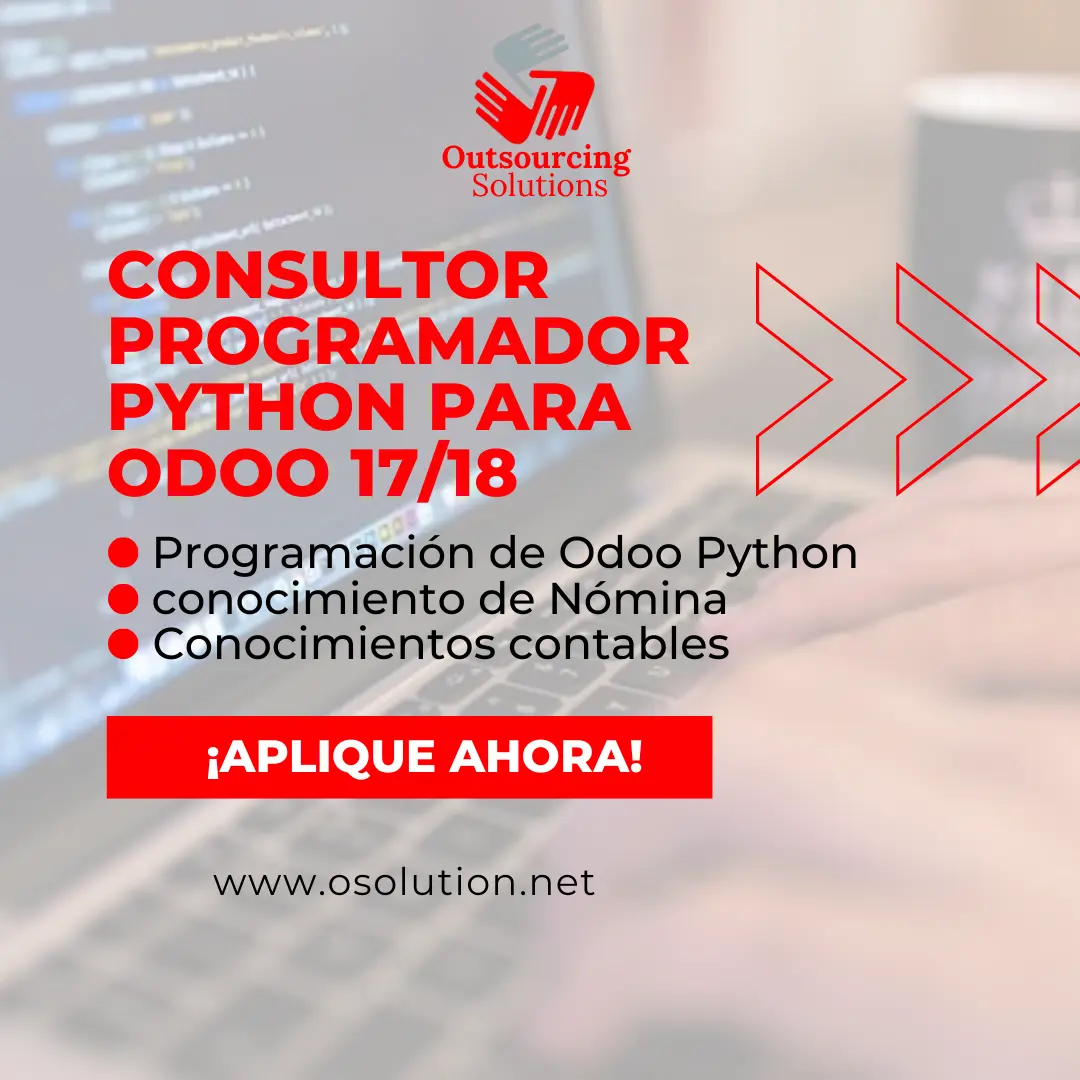 Outsourcing Solutions

CONSULTOR PROGRAMADOR PYTHON PARA ODOO 17/18

Programación de Odoo Python
conocimiento de Nómina
Conocimientos contables

¡APLIQUE AHORA!

www.osolution.net